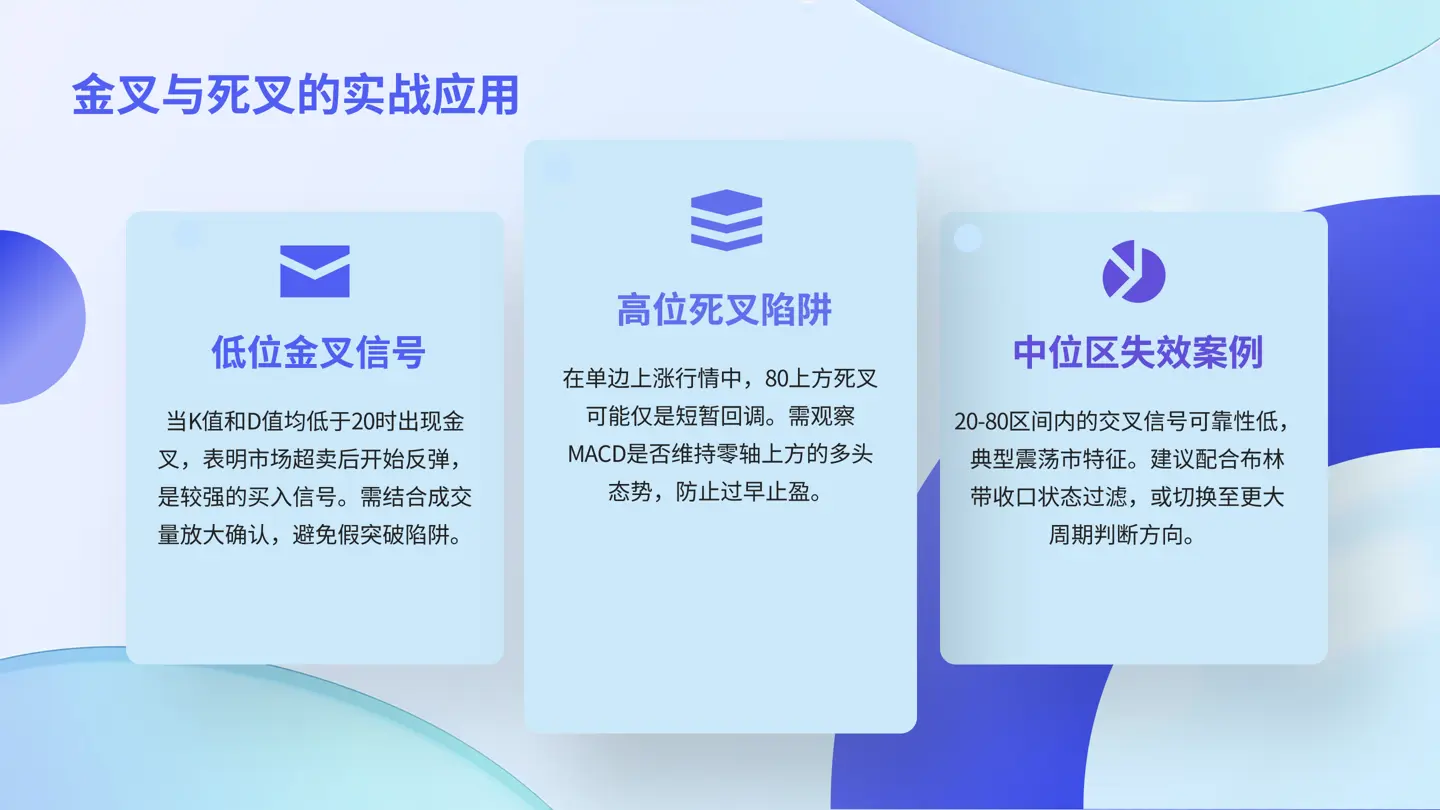 金叉与死叉的实战应用

低位金叉信号

当K值和D值均低于20时出现金叉，表明市场超卖后开始反弹，是较强的买入信号。需结合成交量放大确认，避免假突破陷阱。

高位死叉陷阱

在单边上涨行情中，80上方死叉可能仅是短暂回调。需观察MACD是否维持零轴上方的多头态势，防止过早止盈。

中位区失效案例

20-80区间内的交叉信号可靠性低，典型震荡市特征。建议配合布林带收口状态过滤，或切换至更大周期判断方向。